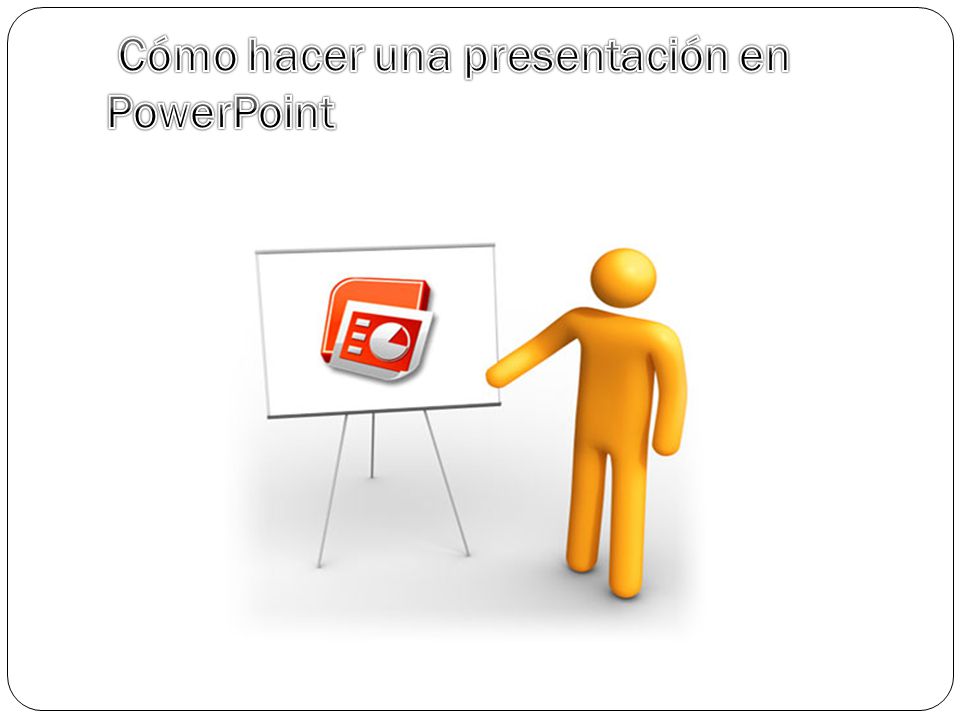 Cómo hacer una presentación en PowerPoint